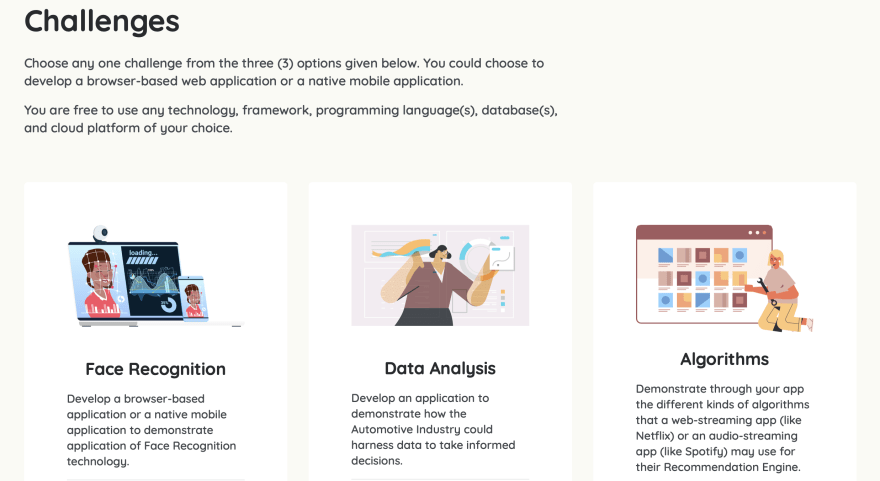 Challenges

Choose any one challenge from the three (3) options given below. You could choose to develop a browser-based web application or a native mobile application.

You are free to use any technology, framework, programming language(s), database(s), and cloud platform of your choice.

loading...

Face Recognition

Develop a browser-based application or a native mobile application to demonstrate application of Face Recognition technology.

Data Analysis

Develop an application to demonstrate how the Automotive Industry could harness data to take informed decisions.

Algorithms

Demonstrate through your app the different kinds of algorithms that a web-streaming app (like Netflix) or an audio-streaming app (like Spotify) may use for their Recommendation Engine.